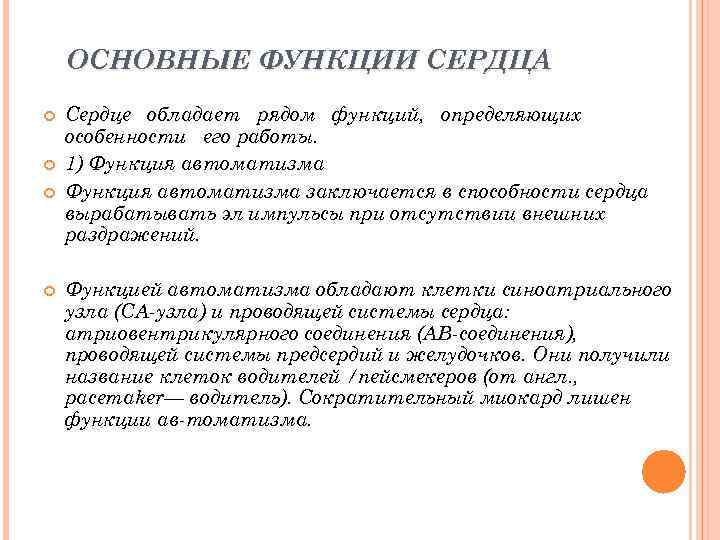 ОСНОВНЫЕ ФУНКЦИИ СЕРДЦА

Сердце обладает рядом функций, определяющих особенности его работы.

1) Функция автоматизма

Функция автоматизма заключается в способности сердца вырабатывать эл импульсы при отсутствии внешних раздражений.

Функцией автоматизма обладают клетки синоатриального узла (СА-узла) и проводящей системы сердца: атриовентрикулярного соединения (АВ-соединения), проводящей системы предсердий и желудочков. Они получили название клеток водителей /пейсмекеров (от англ., pacemaker— водитель). Сократительный миокард лишен функции ав-томатизма.